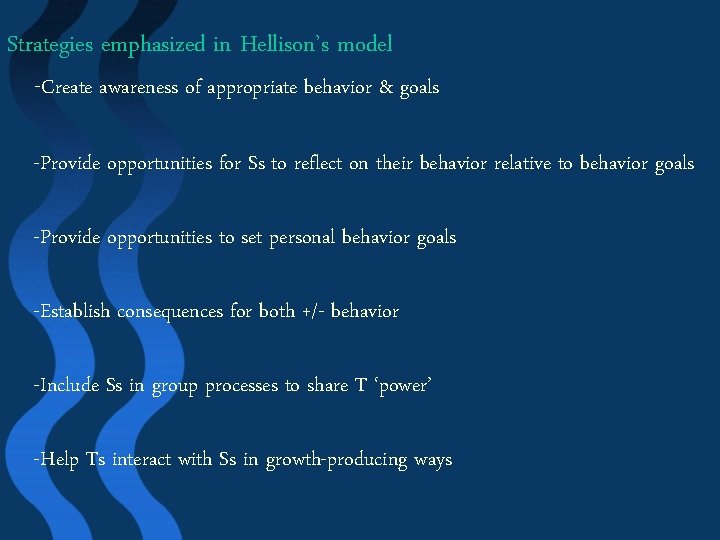 Strategies emphasized in Hellison's model

-Create awareness of appropriate behavior & goals

-Provide opportunities for Ss to reflect on their behavior relative to behavior goals

-Provide opportunities to set personal behavior goals

-Establish consequences for both +/- behavior

-Include Ss in group processes to share T 'power'

-Help Ts interact with Ss in growth-producing ways